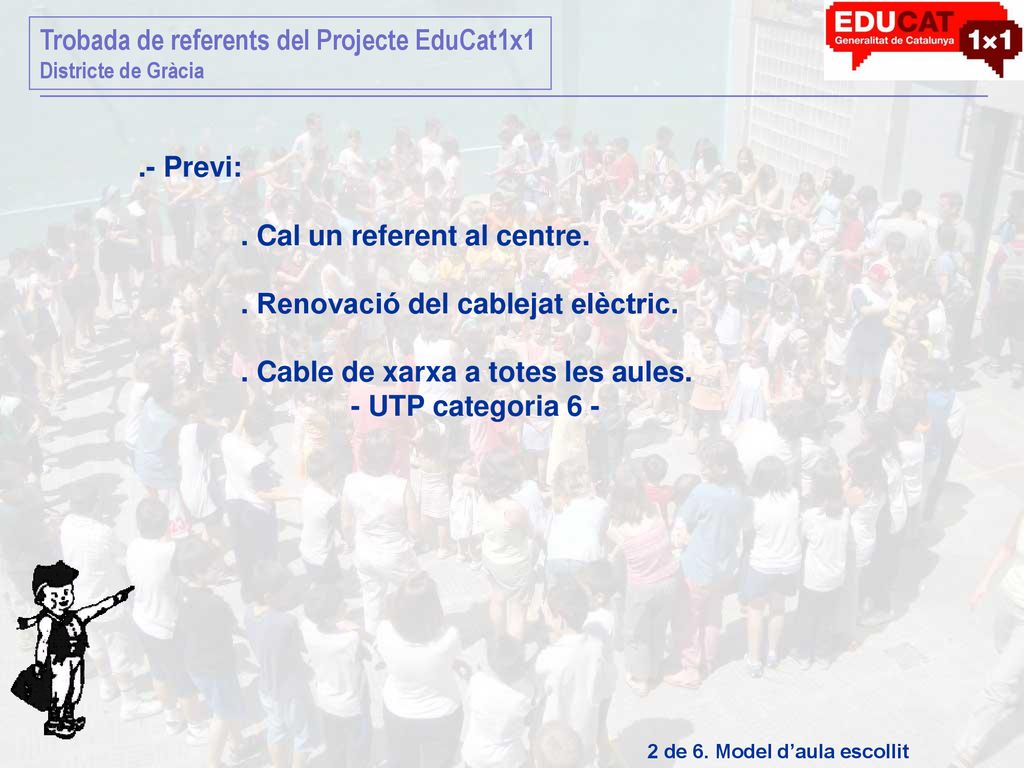 Trobada de referents del Projecte EduCat1x1
Districte de Gràcia

EDUCAT
Generalitat de Catalunya
1×1

.- Previ:

. Cal un referent al centre.

. Renovació del cablejat elèctric.

. Cable de xarxa a totes les aules.
- UTP categoria 6 -

2 de 6. Model d'aula escollit